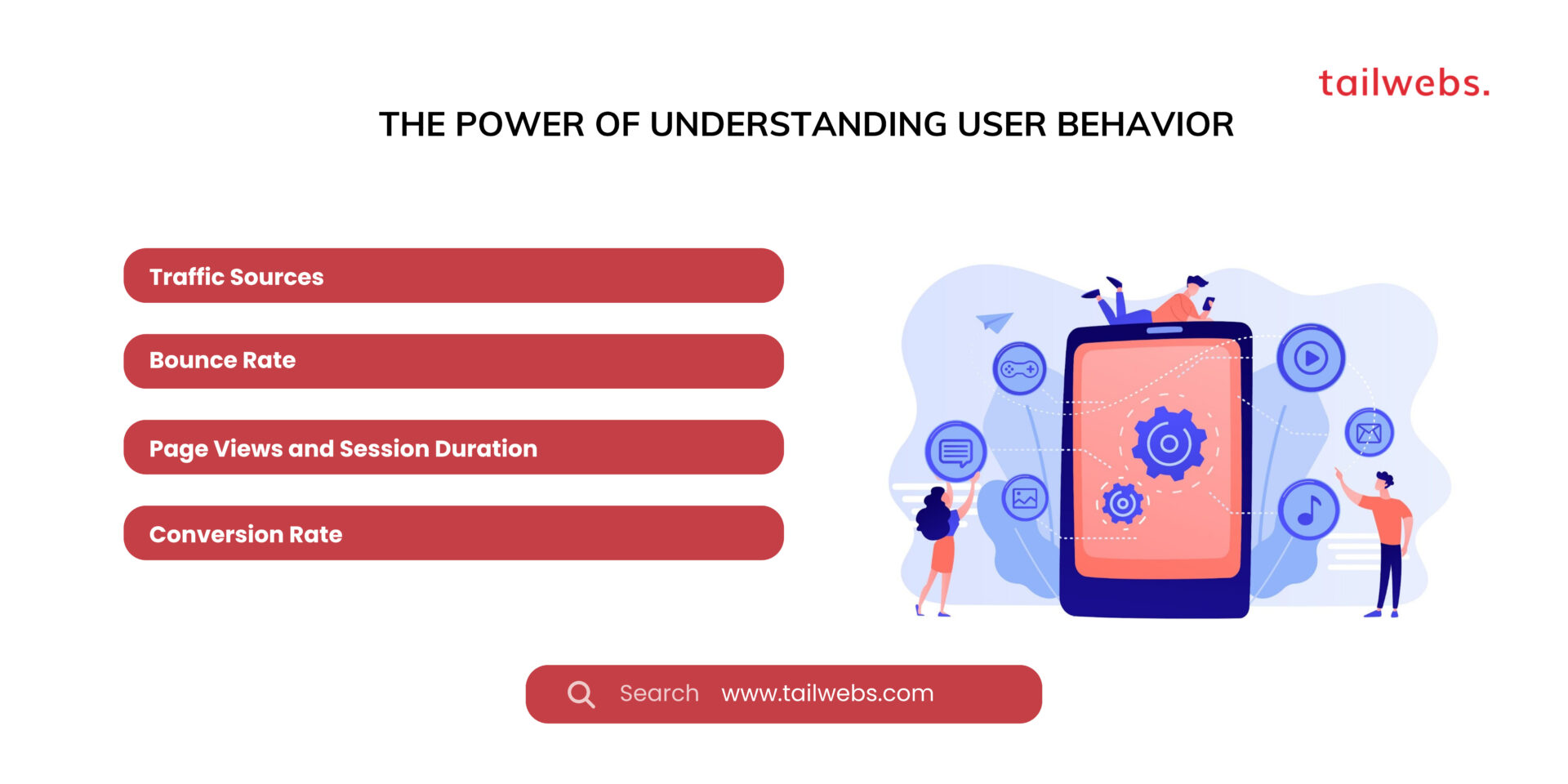 tailwebs.

THE POWER OF UNDERSTANDING USER BEHAVIOR

Traffic Sources

Bounce Rate

Page Views and Session Duration

Conversion Rate

Search www.tailwebs.com